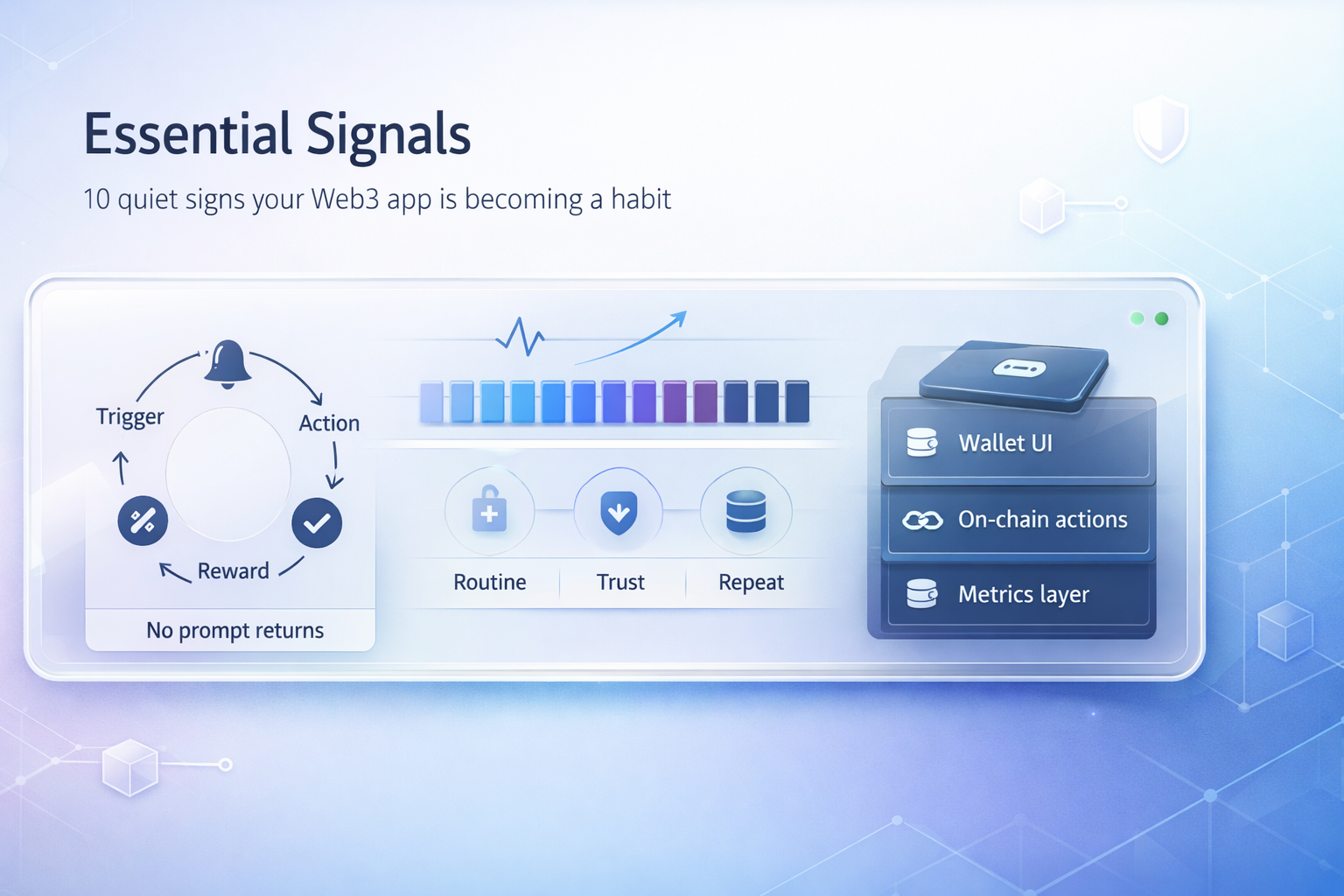 Essential Signals

10 quiet signs your Web3 app is becoming a habit

Trigger

Action

Reward

No prompt returns

Routine

Trust

Repeat

Wallet UI

On-chain actions

Metrics layer